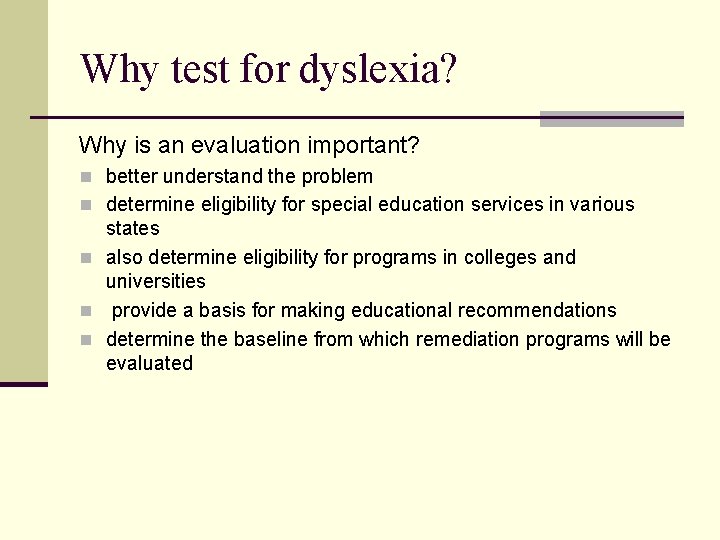 Why test for dyslexia?

Why is an evaluation important?

- better understand the problem
- determine eligibility for special education services in various states
- also determine eligibility for programs in colleges and universities
- provide a basis for making educational recommendations
- determine the baseline from which remediation programs will be evaluated